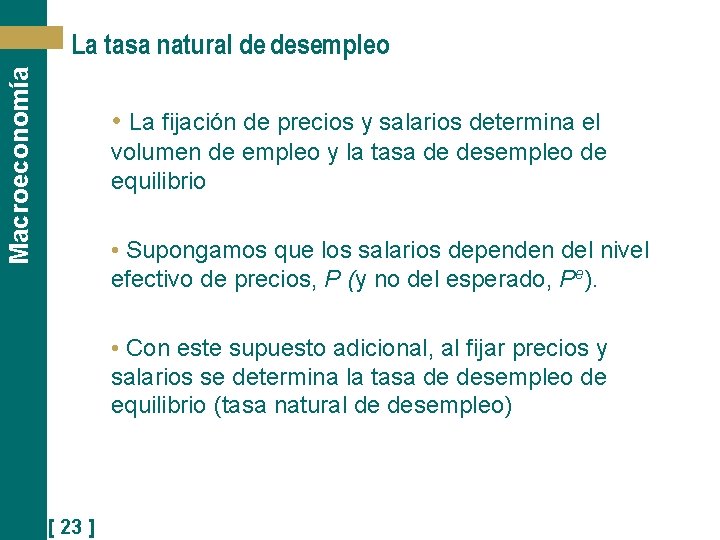 Macroeconomía

La tasa natural de desempleo

• La fijación de precios y salarios determina el volumen de empleo y la tasa de desempleo de equilibrio

• Supongamos que los salarios dependen del nivel efectivo de precios, $P$ (y no del esperado, $P^e$).

• Con este supuesto adicional, al fijar precios y salarios se determina la tasa de desempleo de equilibrio (tasa natural de desempleo)

[ 23 ]